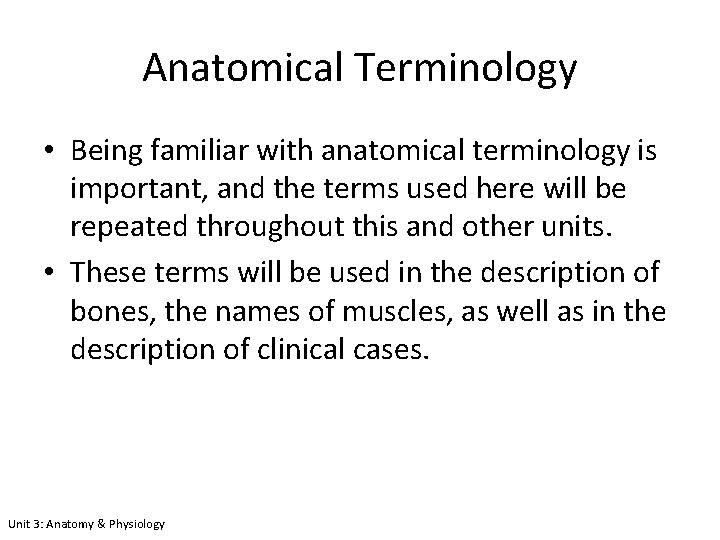 Anatomical Terminology

• Being familiar with anatomical terminology is important, and the terms used here will be repeated throughout this and other units.
• These terms will be used in the description of bones, the names of muscles, as well as in the description of clinical cases.

Unit 3: Anatomy & Physiology